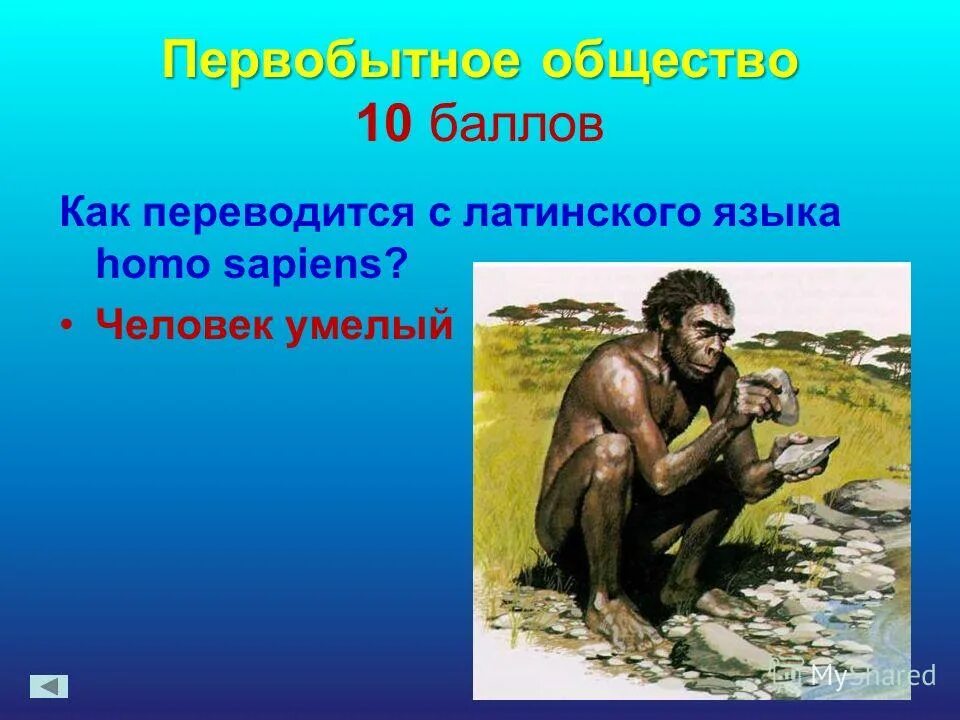 Первобытное общество
10 баллов

Как переводится с латинского языка homo sapiens?

• Человек умелый

MyShared